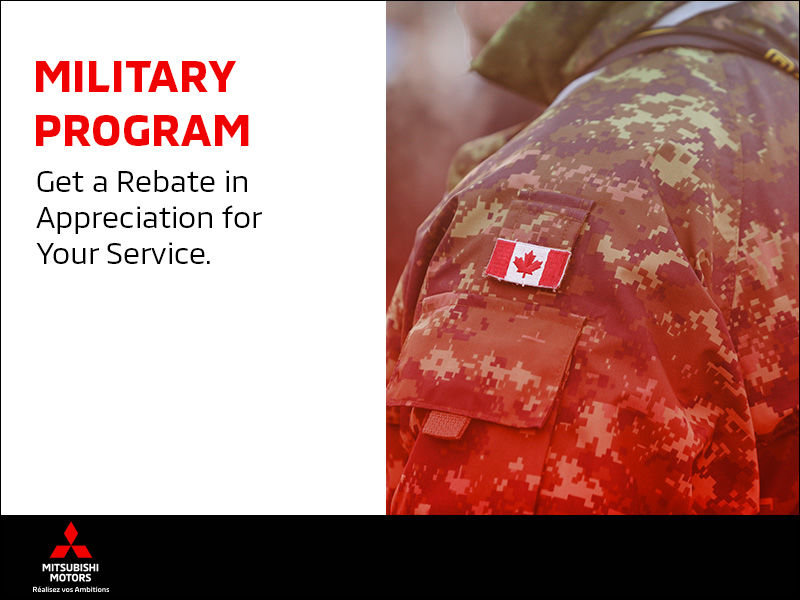 MILITARY PROGRAM

Get a Rebate in Appreciation for Your Service.

MITSUBISHI MOTORS
Réalisez vos Ambitions